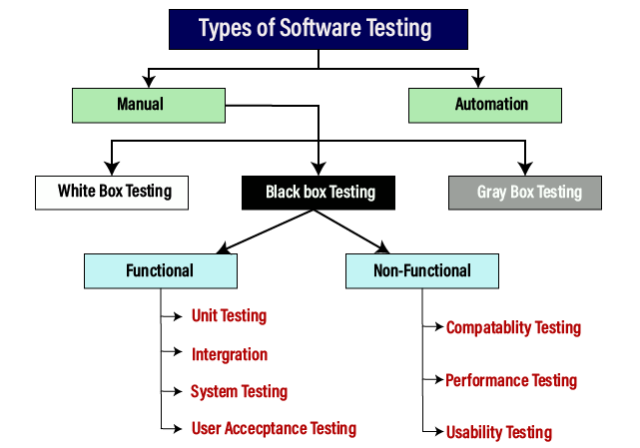 Types of Software Testing

Manual

Automation

White Box Testing

Black box Testing

Gray Box Testing

Functional

Non-Functional

Unit Testing

Intergration

System Testing

User Accecptance Testing

Compatablity Testing

Performance Testing

Usability Testing